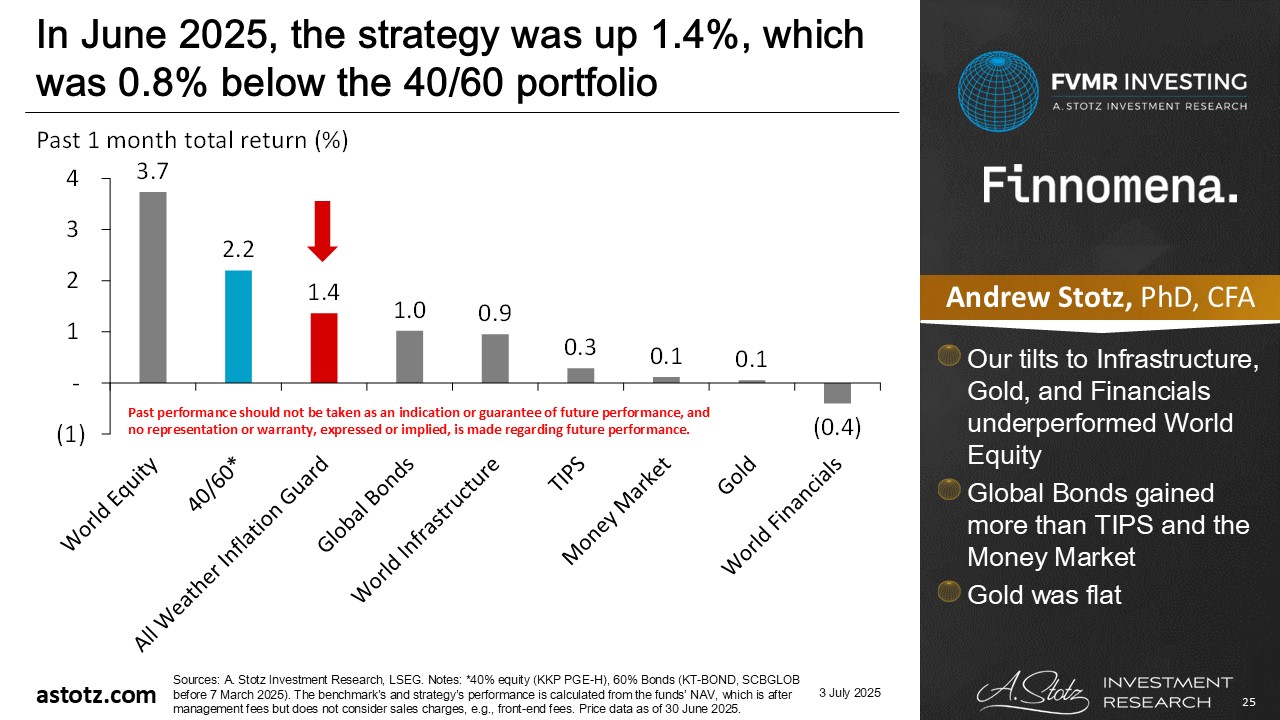 In June 2025, the strategy was up 1.4%, which was 0.8% below the 40/60 portfolio

Past 1 month total return (%)

4
3
2
1
-
(1)

3.7
2.2
1.4
1.0
0.9
0.3
0.1
0.1
(0.4)

Past performance should not be taken as an indication or guarantee of future performance, and no representation or warranty, expressed or implied, is made regarding future performance.

World Equity
40/60*
All Weather Inflation Guard
Global Bonds
World Infrastructure
TIPS
Money Market
Gold
World Financials

FVMR INVESTING
A. STOTZ INVESTMENT RESEARCH

Finnomena.

Andrew Stotz, PhD, CFA

Our tilts to Infrastructure, Gold, and Financials underperformed World Equity

Global Bonds gained more than TIPS and the Money Market

Gold was flat

astotz.com

Sources: A. Stotz Investment Research, LSEG. Notes: *40% equity (KKP PGE-H), 60% Bonds (KT-BOND, SCBGLOB before 7 March 2025). The benchmark's and strategy's performance is calculated from the funds' NAV, which is after management fees but does not consider sales charges, e.g., front-end fees. Price data as of 30 June 2025.

3 July 2025

A. Stotz INVESTMENT RESEARCH

25